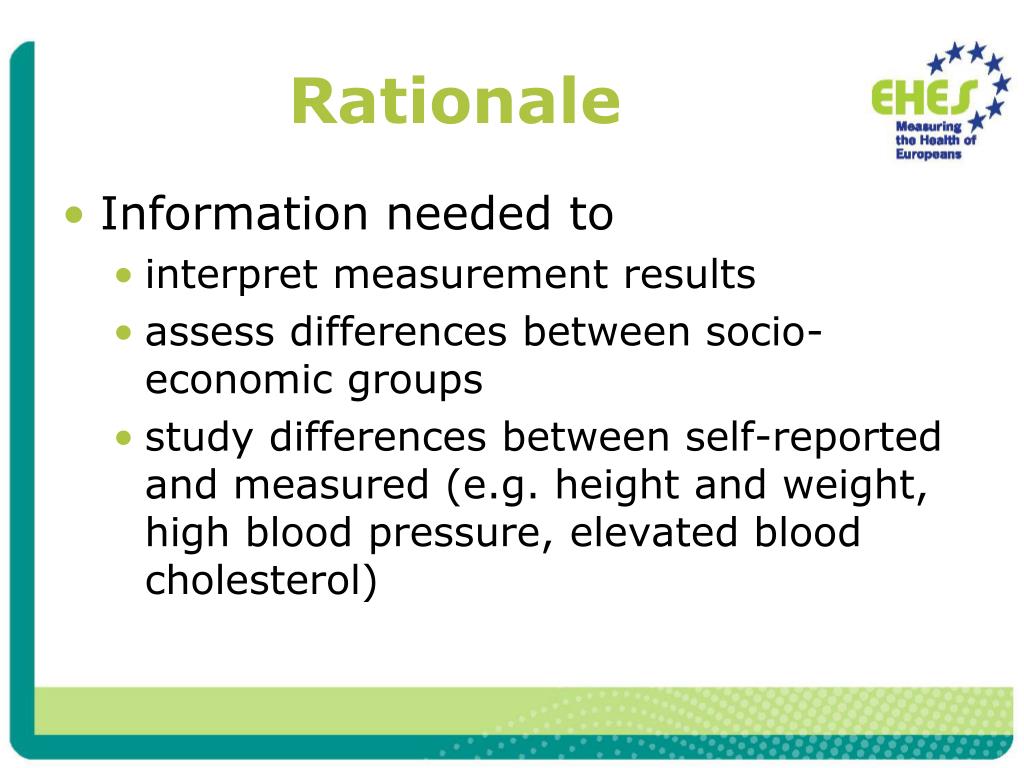 Rationale

EHES
Measuring the Health of Europeans

• Information needed to
  • interpret measurement results
  • assess differences between socio-economic groups
  • study differences between self-reported and measured (e.g. height and weight, high blood pressure, elevated blood cholesterol)